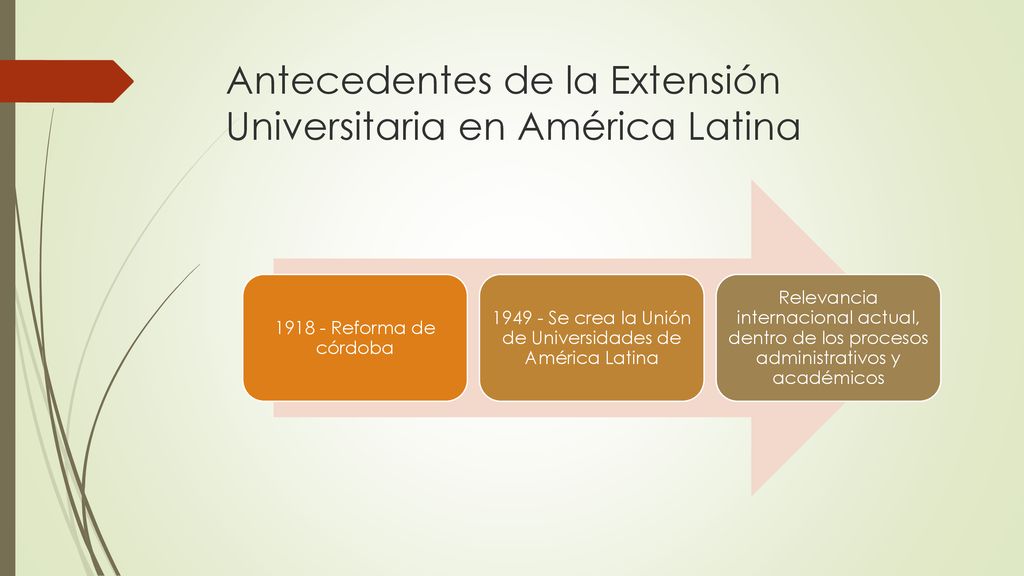 Antecedentes de la Extensión Universitaria en América Latina

1918 - Reforma de córdoba

1949 - Se crea la Unión de Universidades de América Latina

Relevancia internacional actual, dentro de los procesos administrativos y académicos